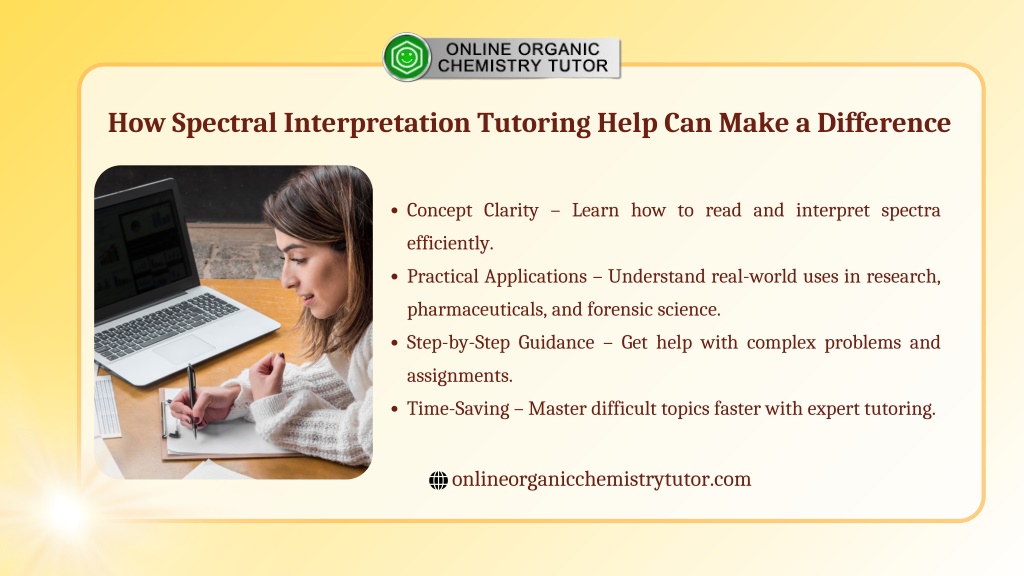 ONLINE ORGANIC CHEMISTRY TUTOR

How Spectral Interpretation Tutoring Help Can Make a Difference

• Concept Clarity – Learn how to read and interpret spectra efficiently.
• Practical Applications – Understand real-world uses in research, pharmaceuticals, and forensic science.
• Step-by-Step Guidance – Get help with complex problems and assignments.
• Time-Saving – Master difficult topics faster with expert tutoring.

onlineorganicchemistrytutor.com